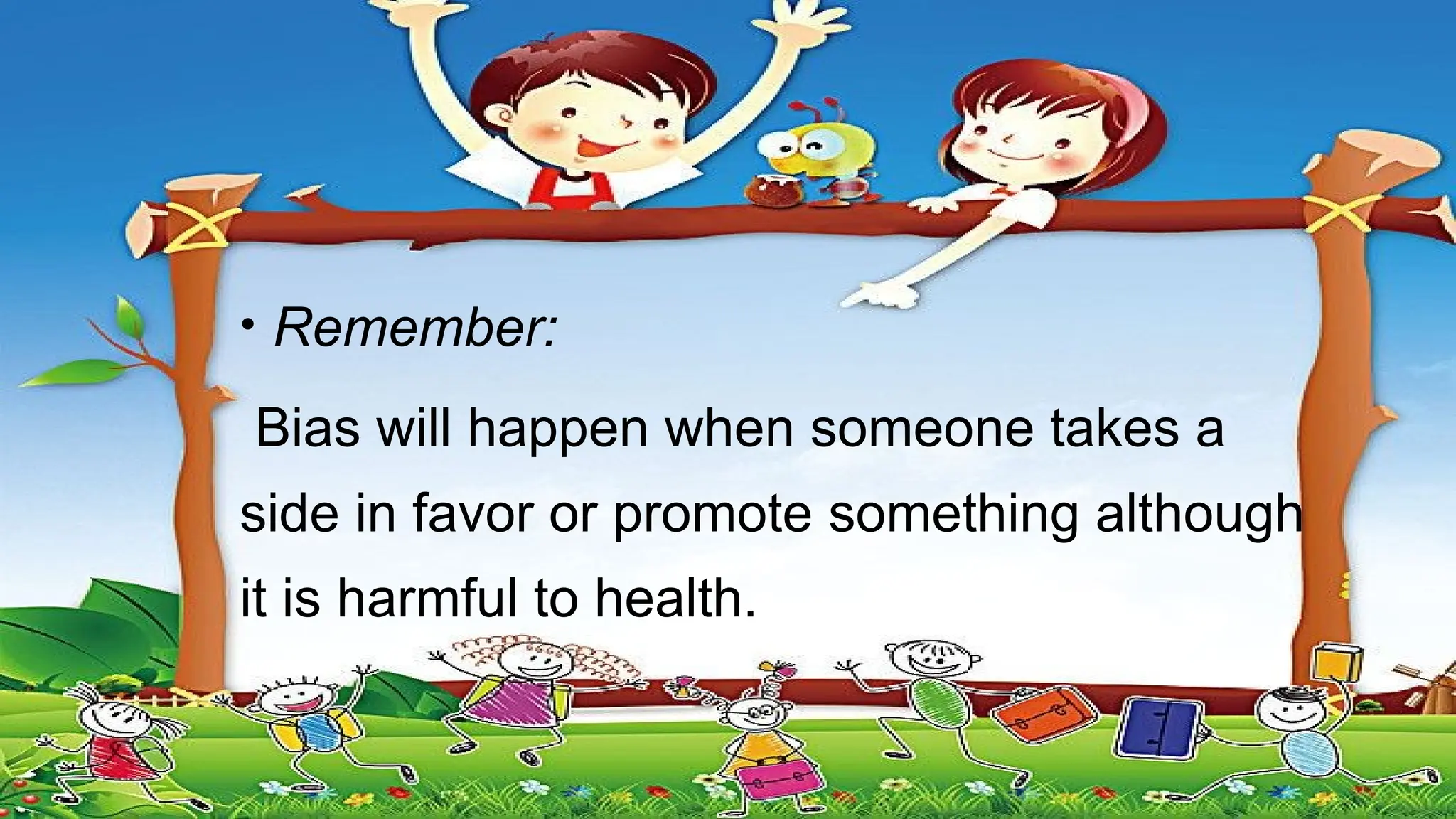 • Remember:

Bias will happen when someone takes a side in favor or promote something although it is harmful to health.